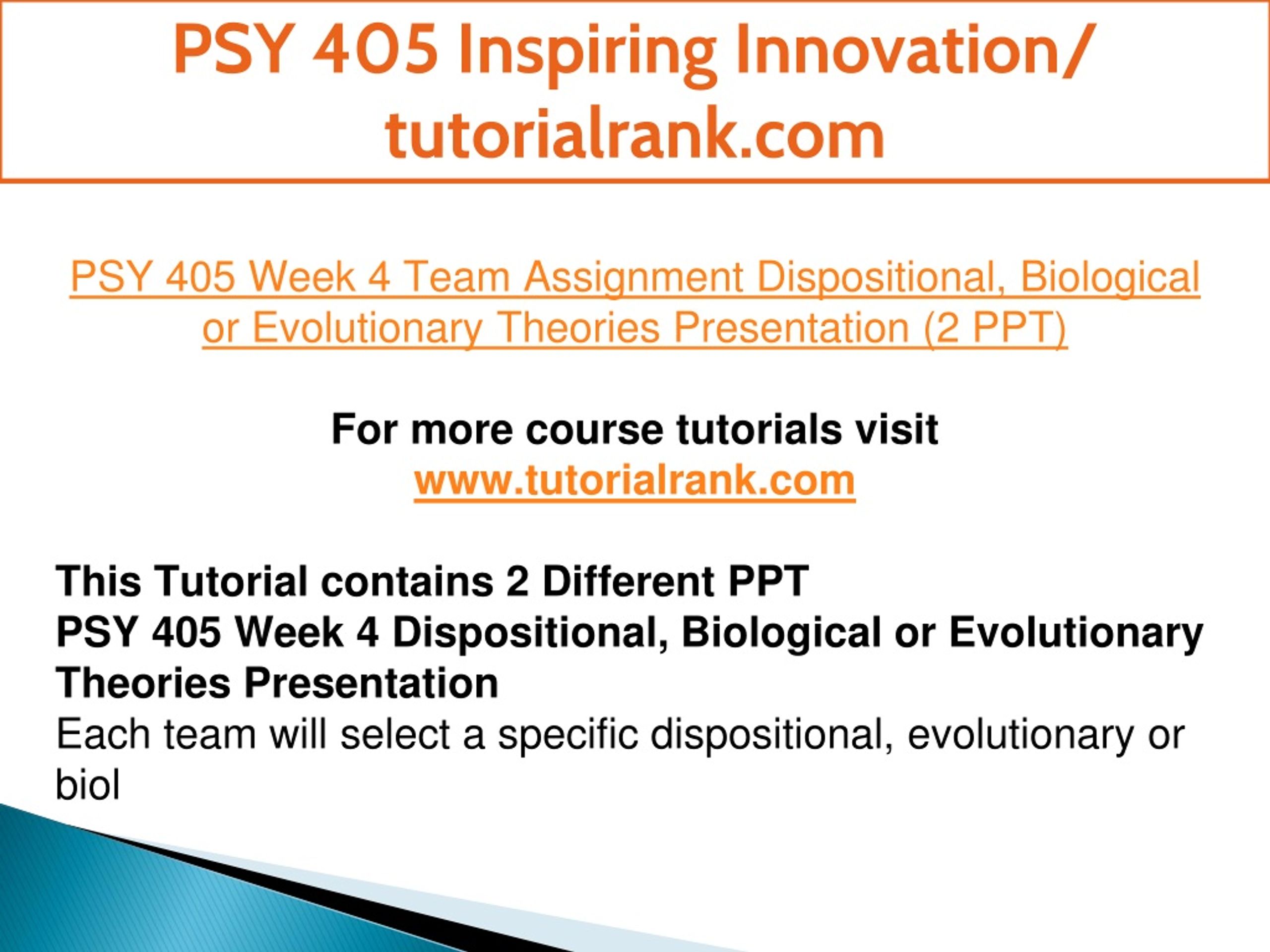 PSY 405 Inspiring Innovation/ tutorialrank.com

PSY 405 Week 4 Team Assignment Dispositional, Biological or Evolutionary Theories Presentation (2 PPT)

For more course tutorials visit
www.tutorialrank.com

This Tutorial contains 2 Different PPT
PSY 405 Week 4 Dispositional, Biological or Evolutionary Theories Presentation
Each team will select a specific dispositional, evolutionary or biol